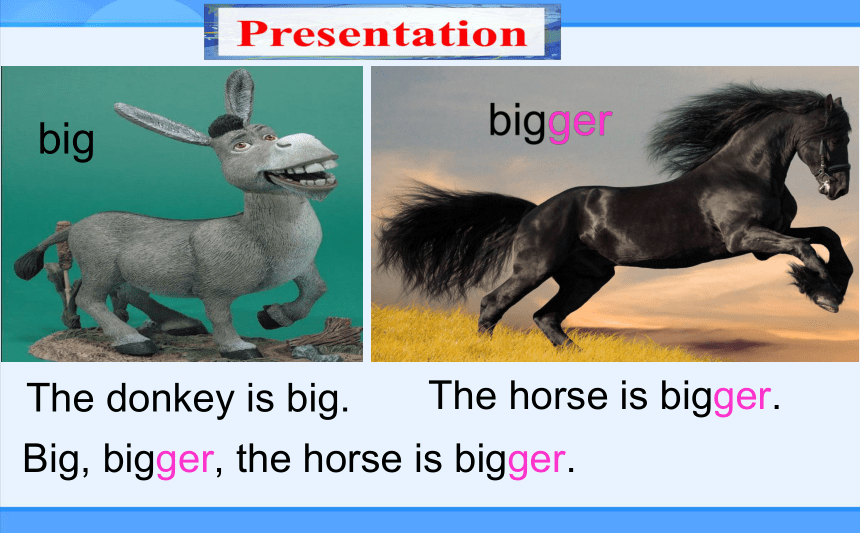 Presentation

big

bigger

The donkey is big.

The horse is bigger.

Big, bigger, the horse is bigger.